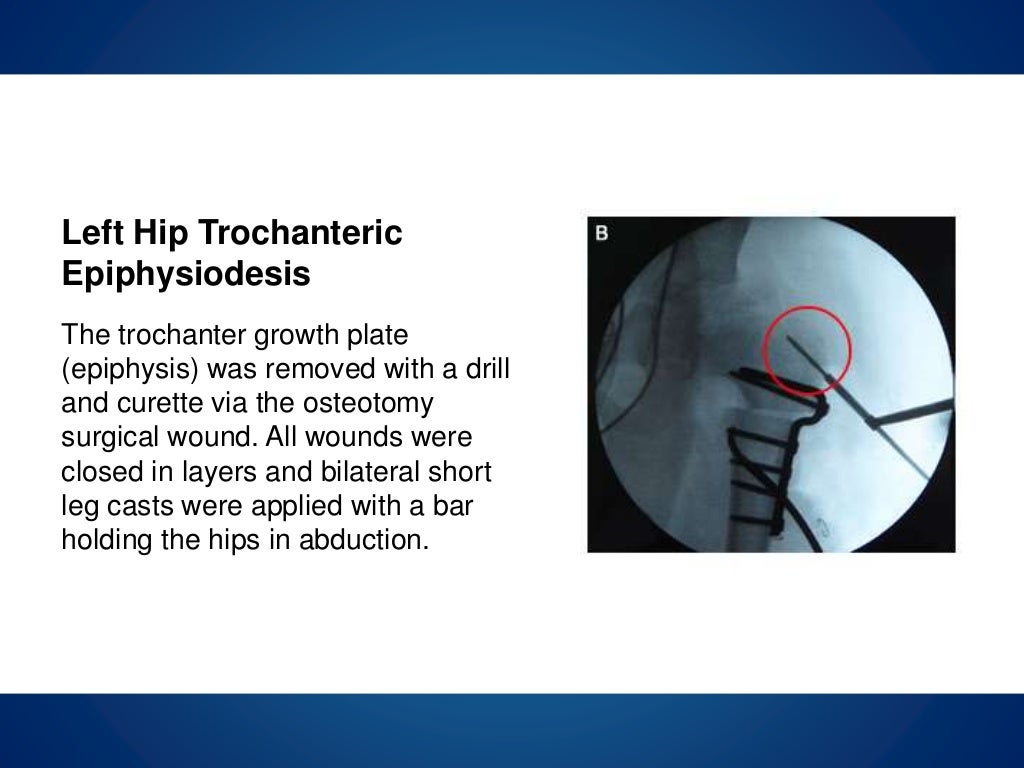 Left Hip Trochanteric Epiphysiodesis

The trochanter growth plate (epiphysis) was removed with a drill and curette via the osteotomy surgical wound. All wounds were closed in layers and bilateral short leg casts were applied with a bar holding the hips in abduction.

B